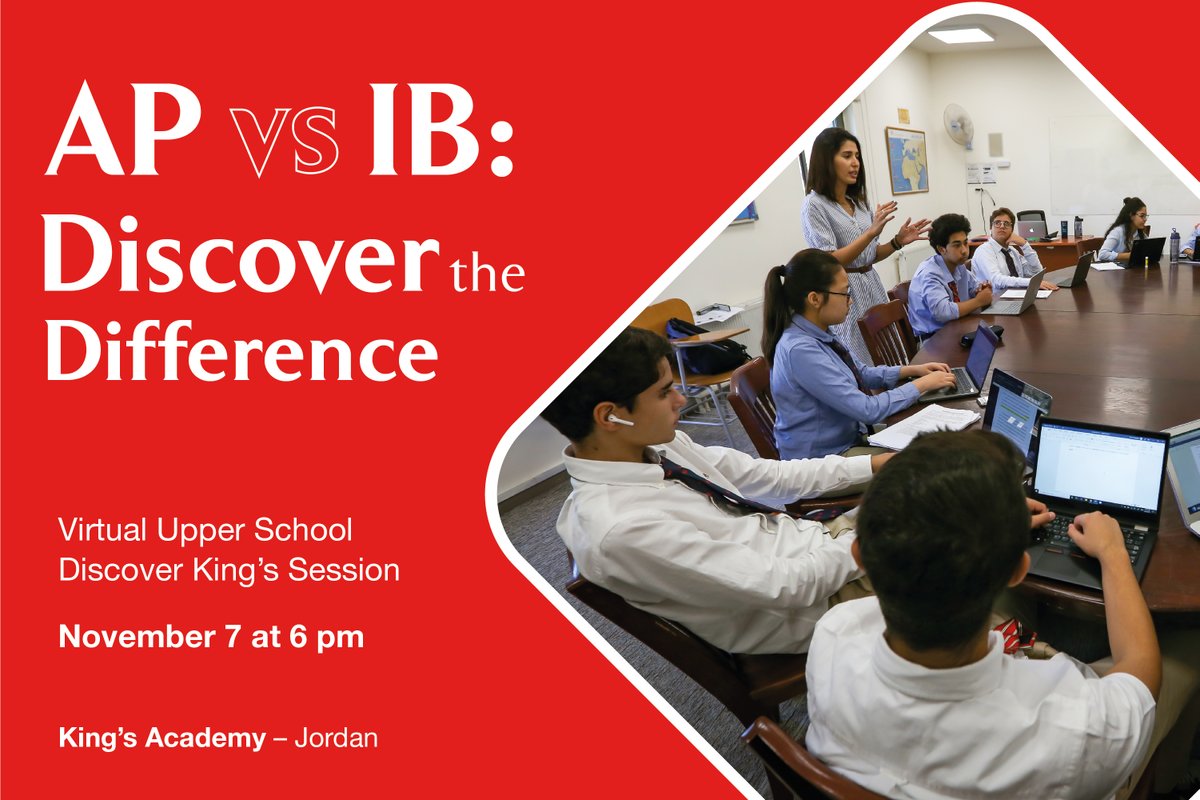 AP vs IB: Discover the Difference

Virtual Upper School Discover King's Session

November 7 at 6 pm

King's Academy – Jordan